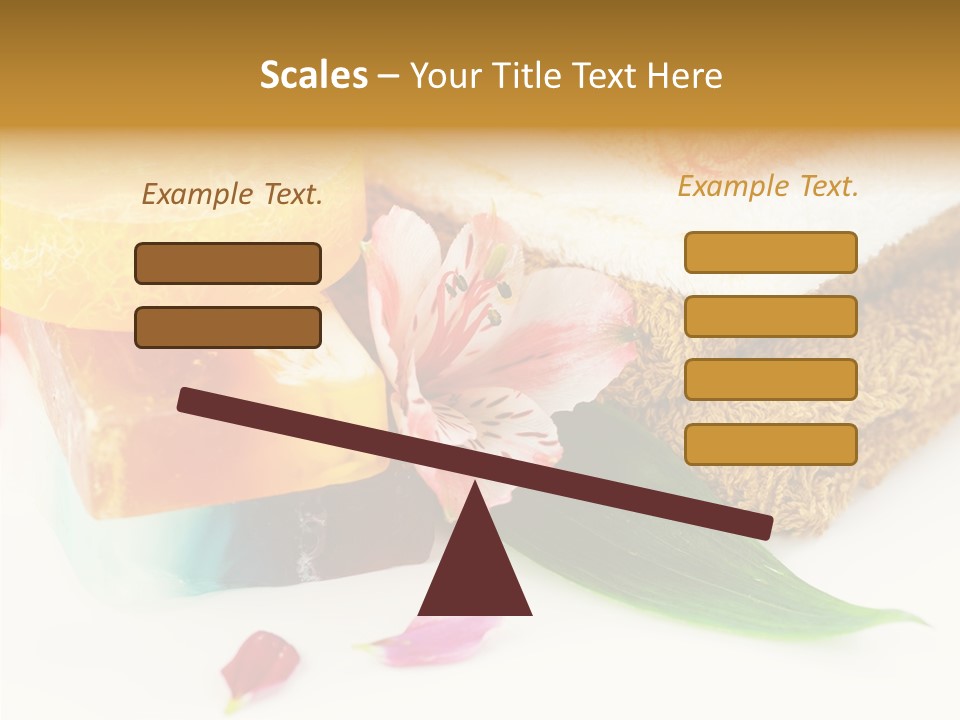 Scales – Your Title Text Here

Example Text.

Example Text.